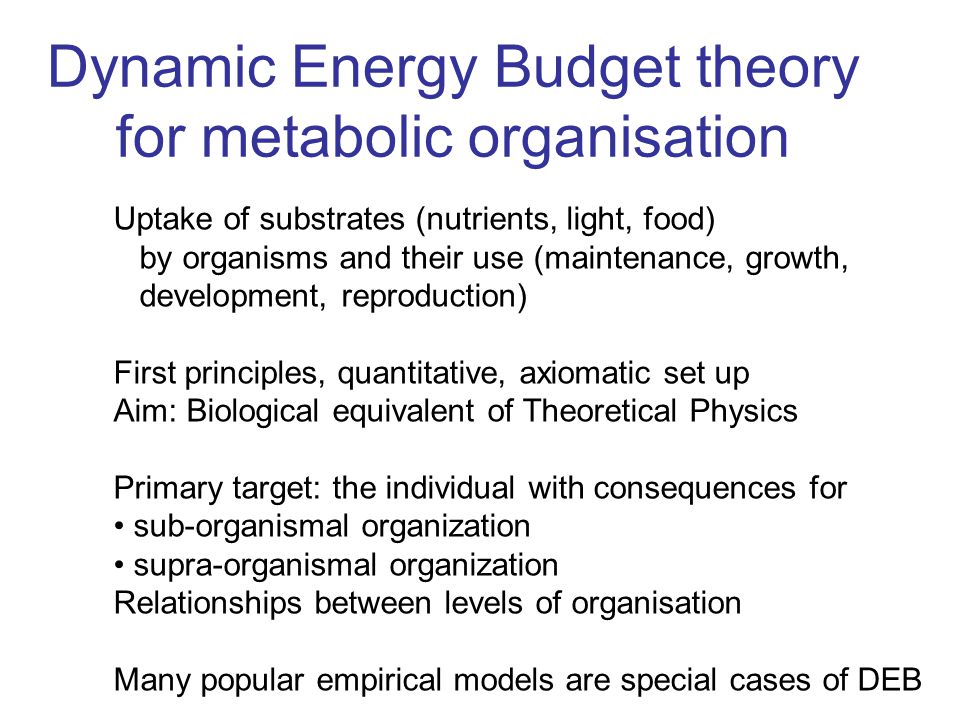 Dynamic Energy Budget theory for metabolic organisation

Uptake of substrates (nutrients, light, food) by organisms and their use (maintenance, growth, development, reproduction)

First principles, quantitative, axiomatic set up
Aim: Biological equivalent of Theoretical Physics

Primary target: the individual with consequences for
• sub-organismal organization
• supra-organismal organization
Relationships between levels of organisation

Many popular empirical models are special cases of DEB